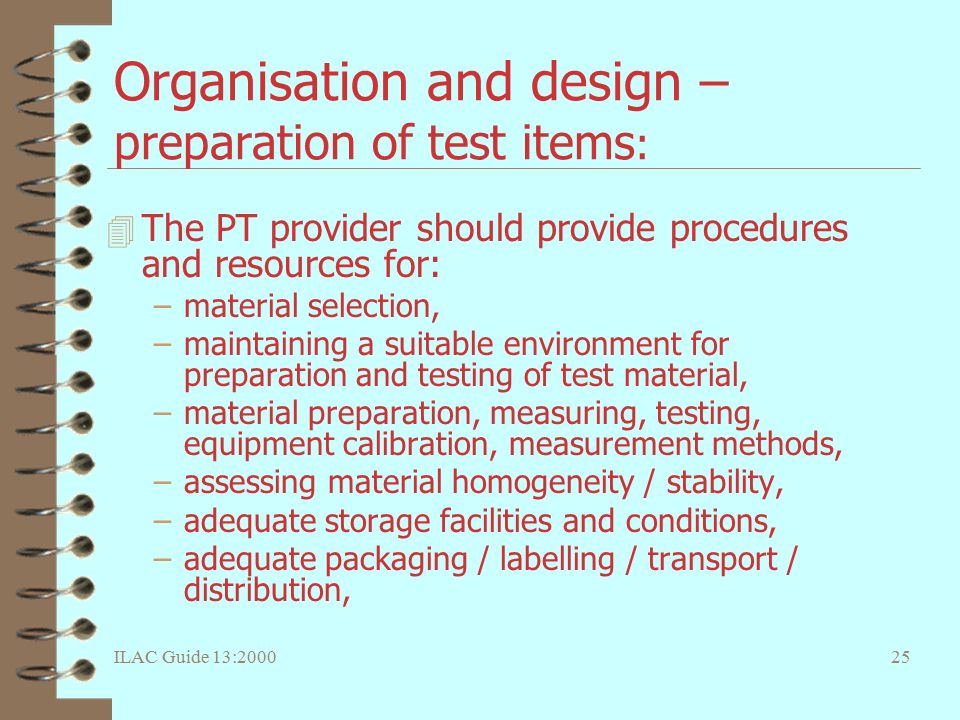 Organisation and design – preparation of test items:

The PT provider should provide procedures and resources for:

– material selection,
– maintaining a suitable environment for preparation and testing of test material,
– material preparation, measuring, testing, equipment calibration, measurement methods,
– assessing material homogeneity / stability,
– adequate storage facilities and conditions,
– adequate packaging / labelling / transport / distribution,

ILAC Guide 13:2000

25